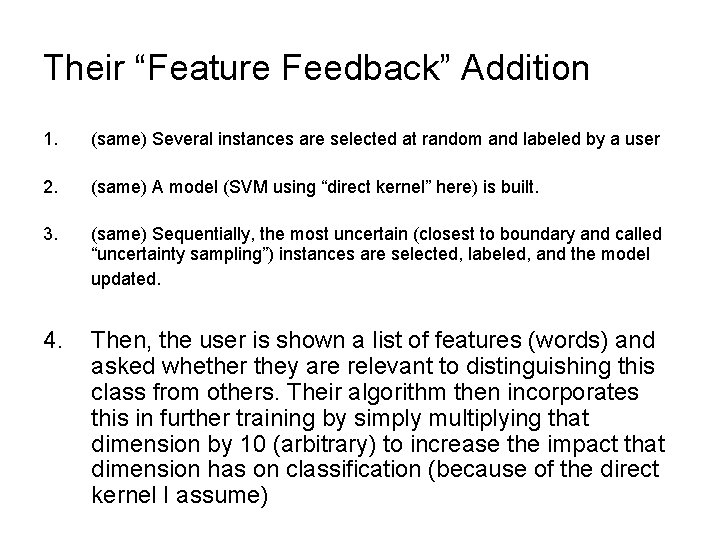 Their “Feature Feedback” Addition

1. (same) Several instances are selected at random and labeled by a user

2. (same) A model (SVM using “direct kernel” here) is built.

3. (same) Sequentially, the most uncertain (closest to boundary and called “uncertainty sampling”) instances are selected, labeled, and the model updated.

4. Then, the user is shown a list of features (words) and asked whether they are relevant to distinguishing this class from others. Their algorithm then incorporates this in further training by simply multiplying that dimension by 10 (arbitrary) to increase the impact that dimension has on classification (because of the direct kernel I assume)